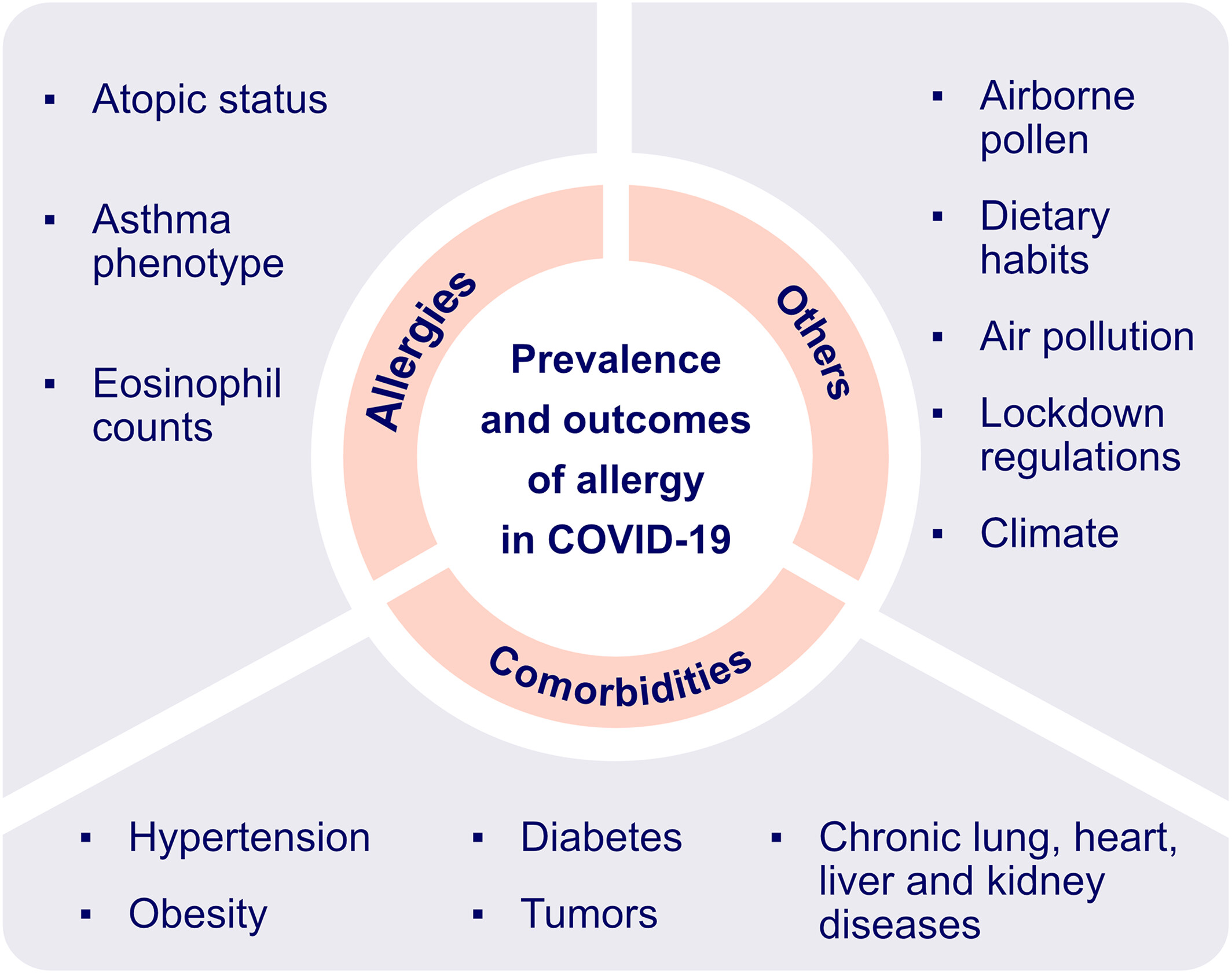 ▪ Atopic status

▪ Asthma phenotype

▪ Eosinophil counts

Allergies

Prevalence and outcomes of allergy in COVID-19

Others

▪ Airborne pollen

▪ Dietary habits

▪ Air pollution

▪ Lockdown regulations

▪ Climate

Comorbidities

▪ Hypertension

▪ Obesity

▪ Diabetes

▪ Tumors

▪ Chronic lung, heart, liver and kidney diseases